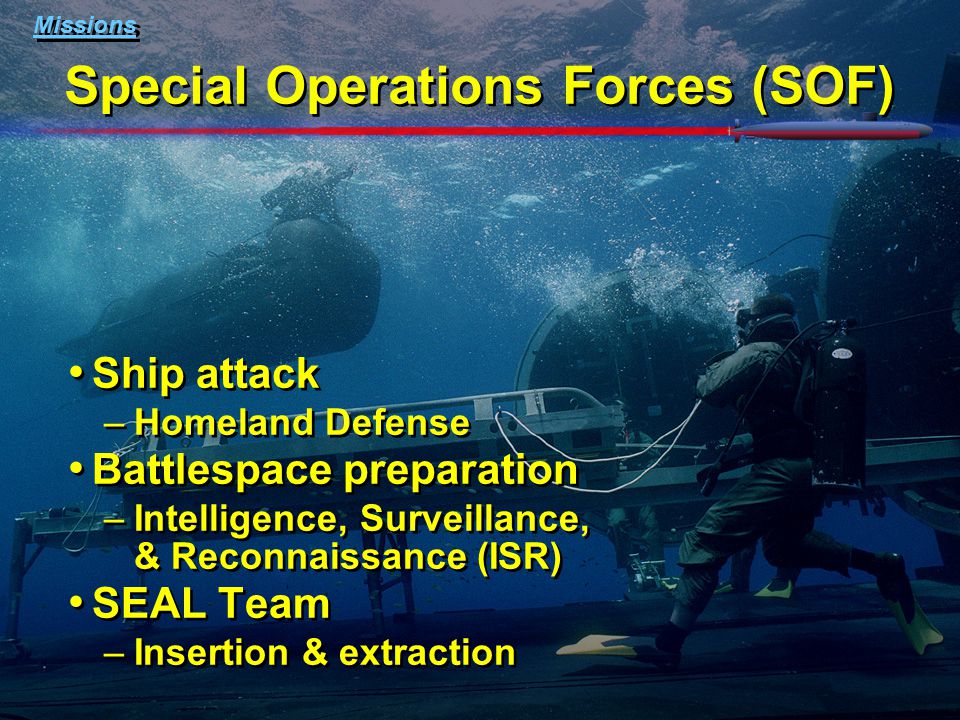 Missions

Special Operations Forces (SOF)

• Ship attack
– Homeland Defense
• Battlespace preparation
– Intelligence, Surveillance, & Reconnaissance (ISR)
• SEAL Team
– Insertion & extraction